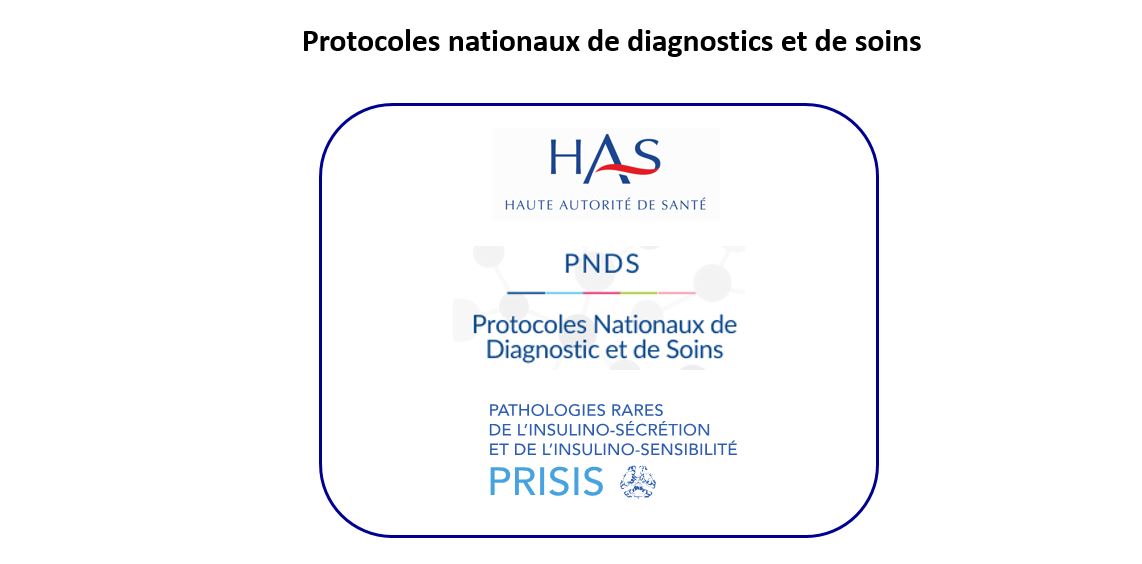 Protocoles nationaux de diagnostics et de soins

HAS
HAUTE AUTORITÉ DE SANTÉ

PNDS

Protocoles Nationaux de Diagnostic et de Soins

PATHOLOGIES RARES
DE L'INSULINO-SÉCRÉTION
ET DE L'INSULINO-SENSIBILITÉ
PRISIS